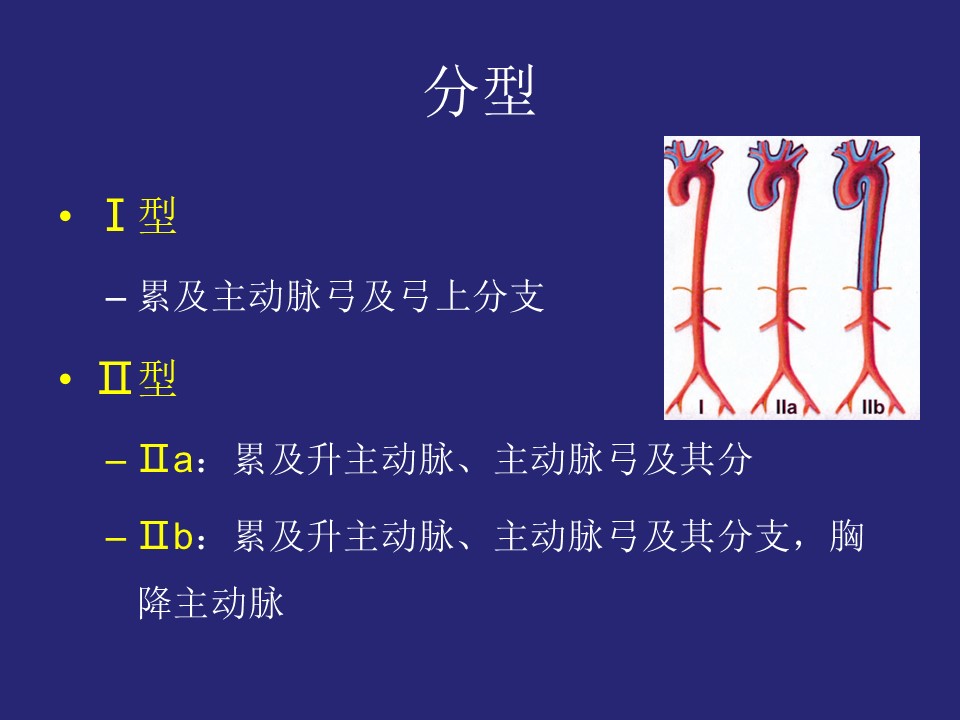 分型

• Ⅰ型

– 累及主动脉弓及弓上分支

• Ⅱ型

– Ⅱa：累及升主动脉、主动脉弓及其分

– Ⅱb：累及升主动脉、主动脉弓及其分支，胸降主动脉

I　IIa　IIb